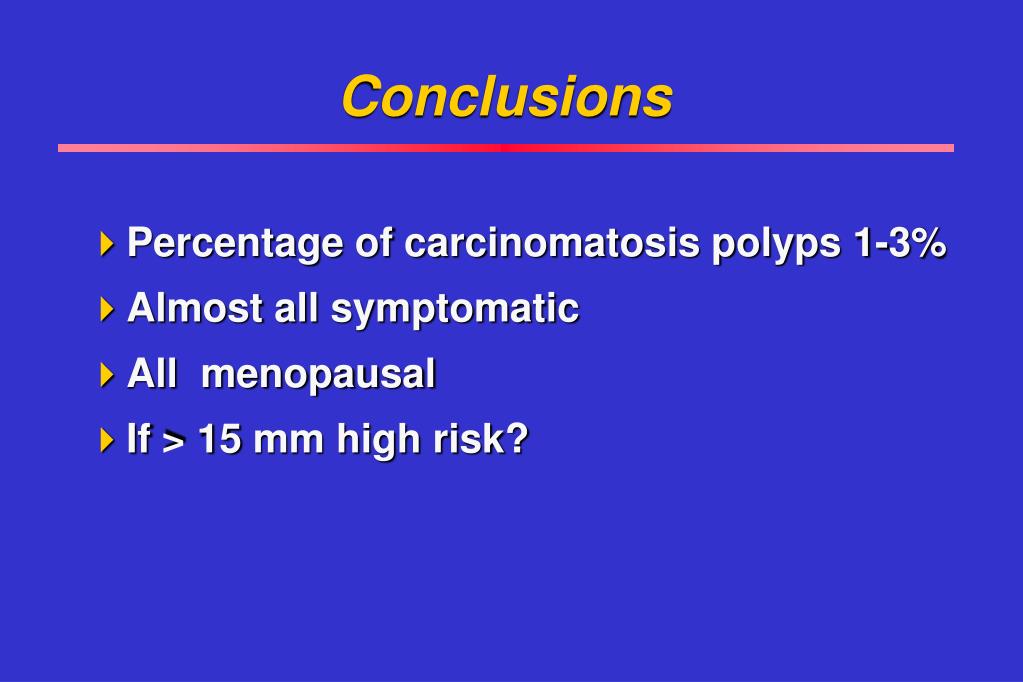 Conclusions

Percentage of carcinomatosis polyps 1-3%

Almost all symptomatic

All menopausal

If > 15 mm high risk?